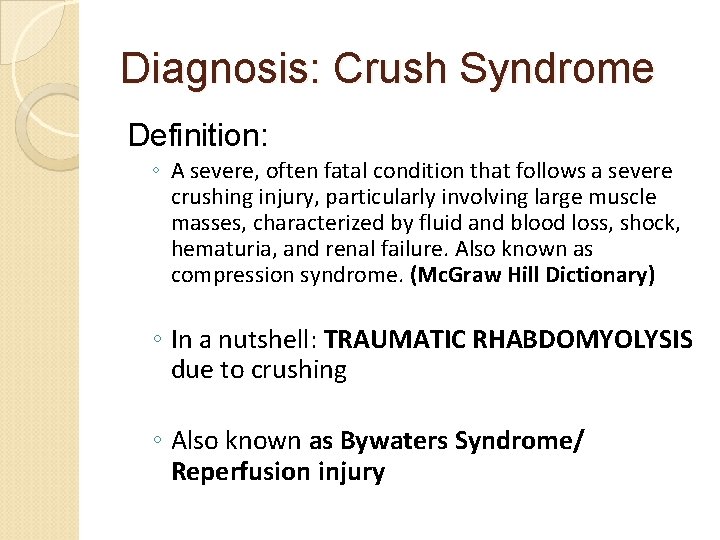 Diagnosis: Crush Syndrome

Definition:

◦ A severe, often fatal condition that follows a severe crushing injury, particularly involving large muscle masses, characterized by fluid and blood loss, shock, hematuria, and renal failure. Also known as compression syndrome. (McGraw Hill Dictionary)

◦ In a nutshell: TRAUMATIC RHABDOMYOLYSIS due to crushing

◦ Also known as Bywaters Syndrome/ Reperfusion injury